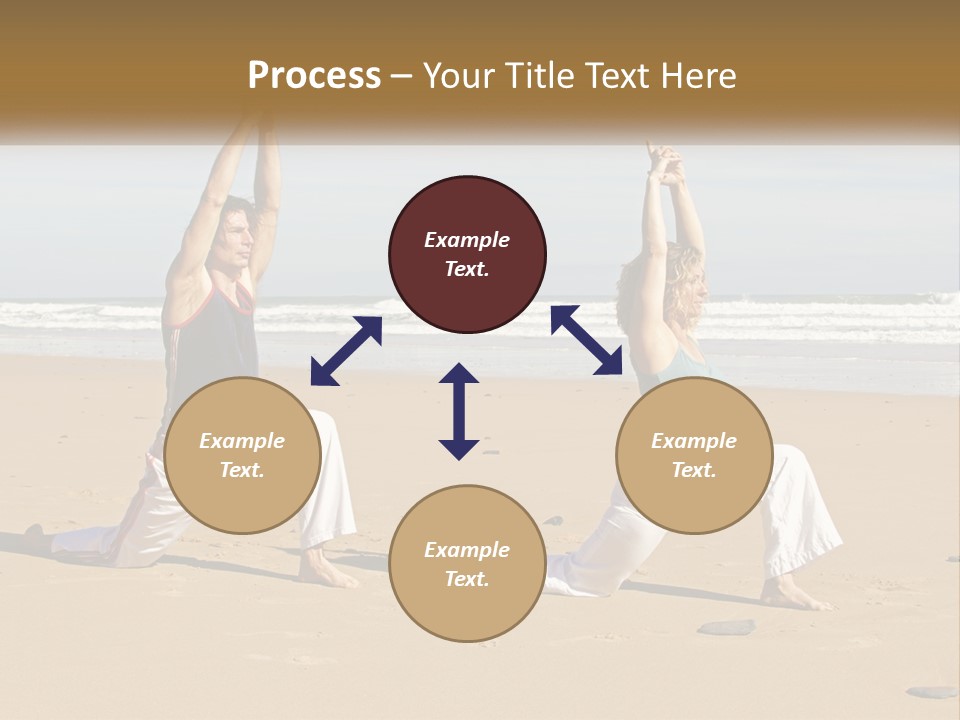 Process – Your Title Text Here

Example Text.

Example Text.

Example Text.

Example Text.